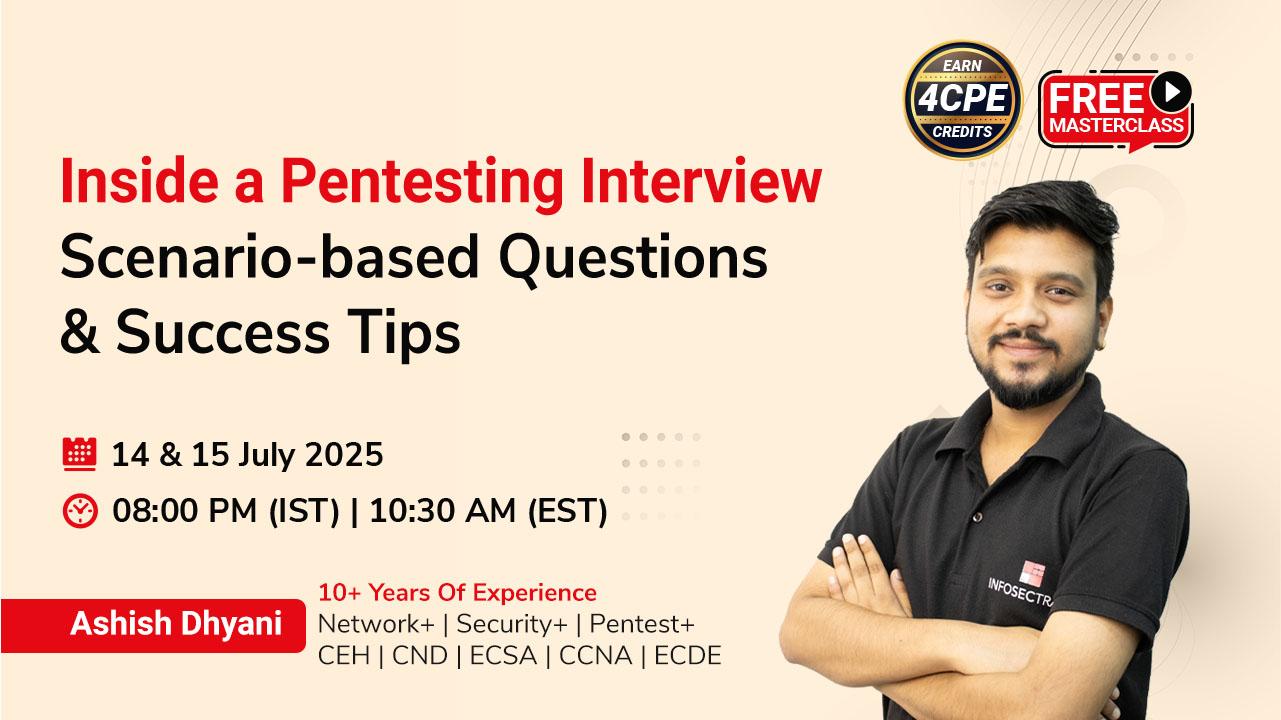 EARN
4CPE
CREDITS

FREE
MASTERCLASS

Inside a Pentesting Interview
Scenario-based Questions
& Success Tips

14 & 15 July 2025
08:00 PM (IST) | 10:30 AM (EST)

Ashish Dhyani
10+ Years Of Experience
Network+ | Security+ | Pentest+
CEH | CND | ECSA | CCNA | ECDE

INFOSECTRA